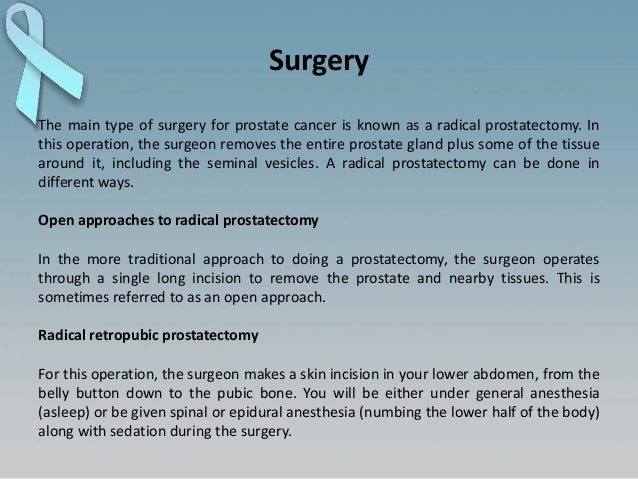 Surgery

The main type of surgery for prostate cancer is known as a radical prostatectomy. In this operation, the surgeon removes the entire prostate gland plus some of the tissue around it, including the seminal vesicles. A radical prostatectomy can be done in different ways.

Open approaches to radical prostatectomy

In the more traditional approach to doing a prostatectomy, the surgeon operates through a single long incision to remove the prostate and nearby tissues. This is sometimes referred to as an open approach.

Radical retropubic prostatectomy

For this operation, the surgeon makes a skin incision in your lower abdomen, from the belly button down to the pubic bone. You will be either under general anesthesia (asleep) or be given spinal or epidural anesthesia (numbing the lower half of the body) along with sedation during the surgery.